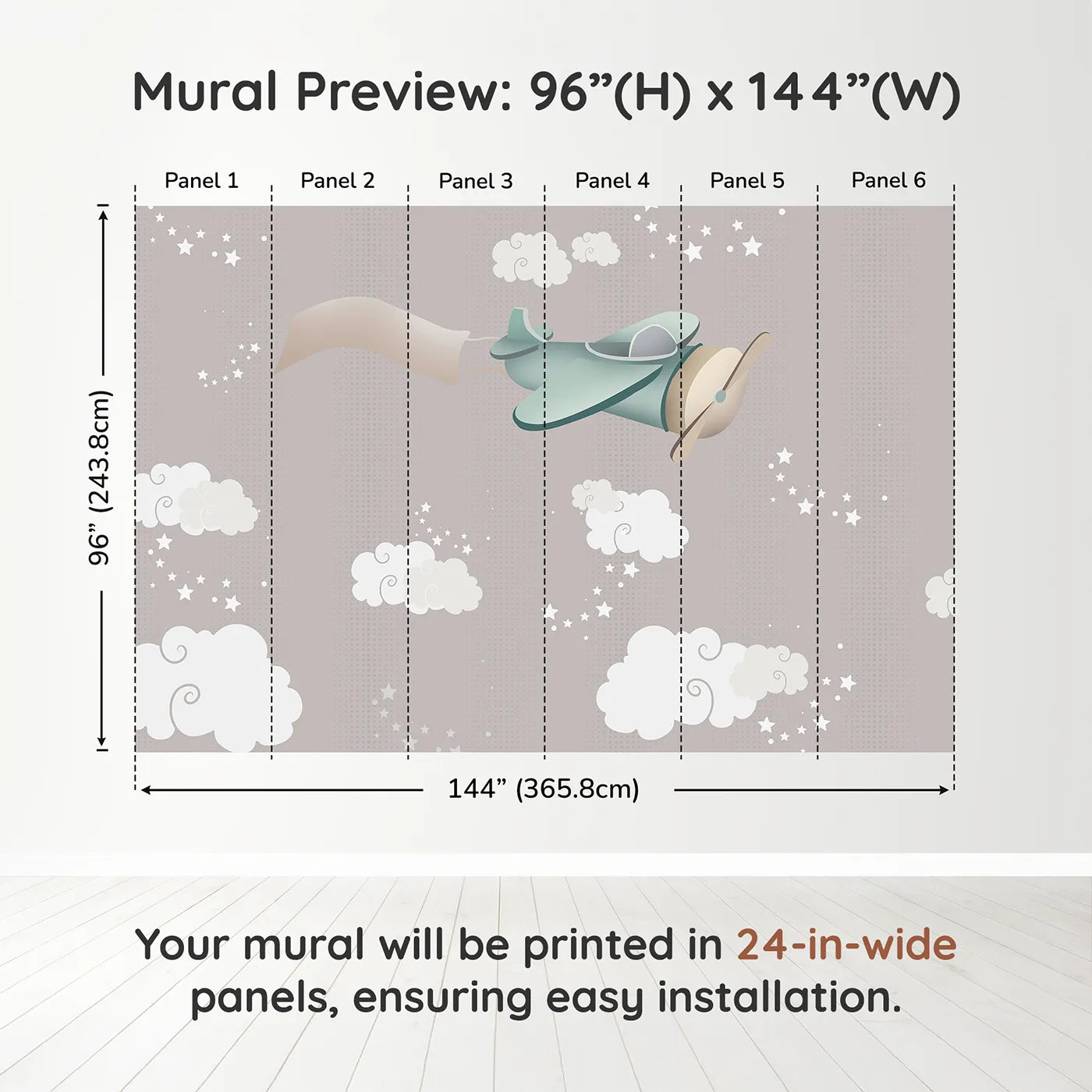 Mural Preview: 96”(H) x 144”(W)

Panel 1 Panel 2 Panel 3 Panel 4 Panel 5 Panel 6

96” (243.8cm)

144” (365.8cm)

Your mural will be printed in 24-in-wide panels, ensuring easy installation.